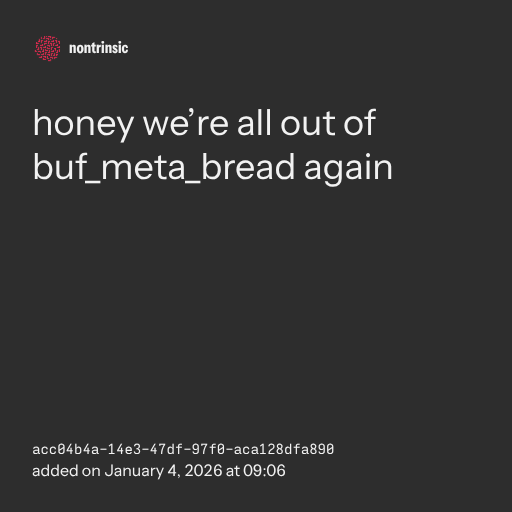 nontrinsic

honey we’re all out of buf_meta_bread again

acc04b4a-14e3-47df-97f0-aca128dfa890
added on January 4, 2026 at 09:06